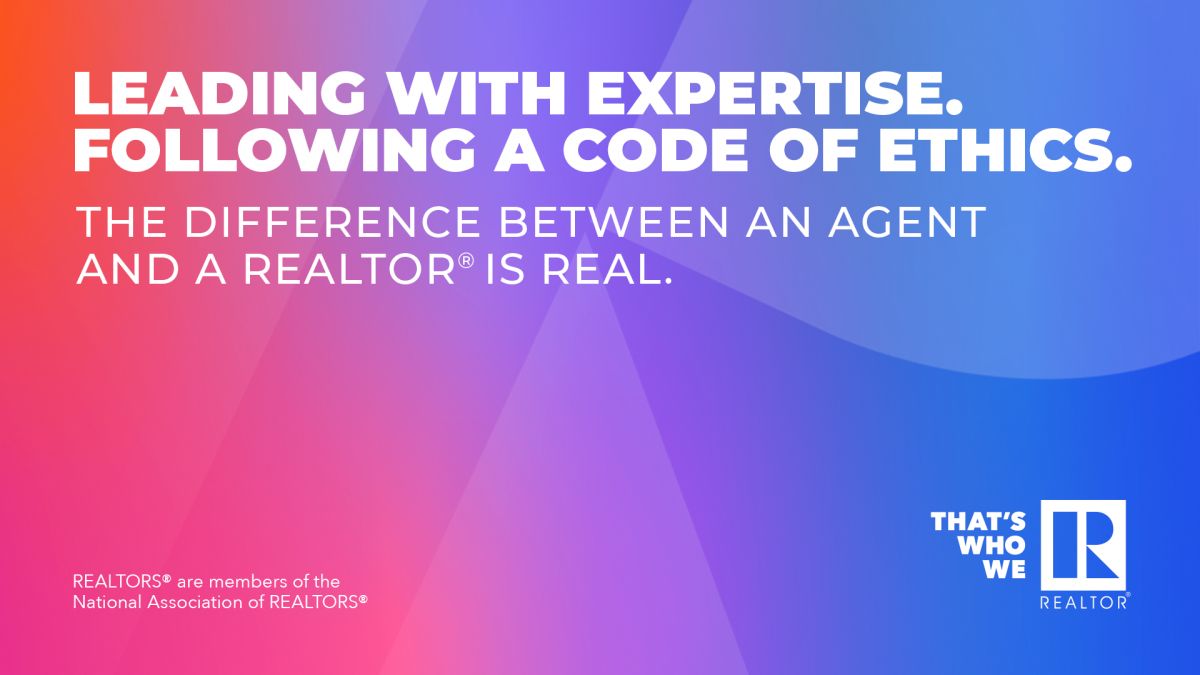 LEADING WITH EXPERTISE.
FOLLOWING A CODE OF ETHICS.

THE DIFFERENCE BETWEEN AN AGENT AND A REALTOR® IS REAL.

REALTORS® are members of the National Association of REALTORS®

THAT'S WHO WE

R

REALTOR®